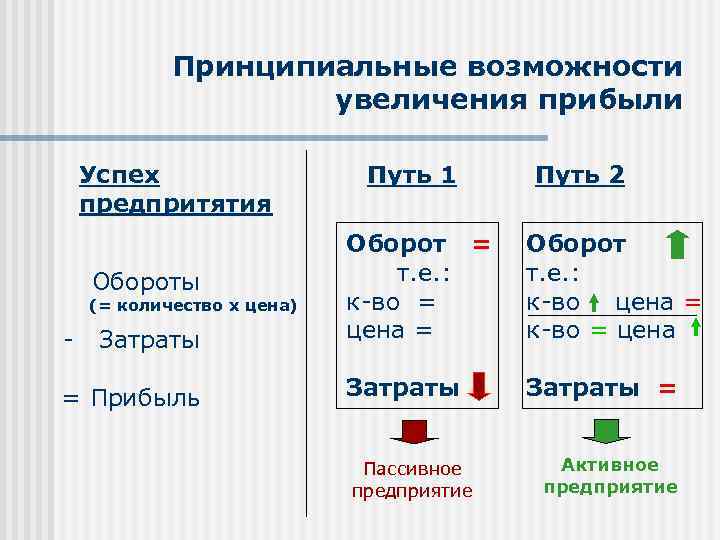 Принципиальные возможности увеличения прибыли

Успех предпритятия

Обороты
(= количество х цена)

- Затраты

= Прибыль

Путь 1

Оборот =
т.е.:
к-во =
цена =

Затраты

Пассивное предприятие

Путь 2

Оборот
т.е.:
к-во цена =
к-во = цена

Затраты =

Активное предприятие